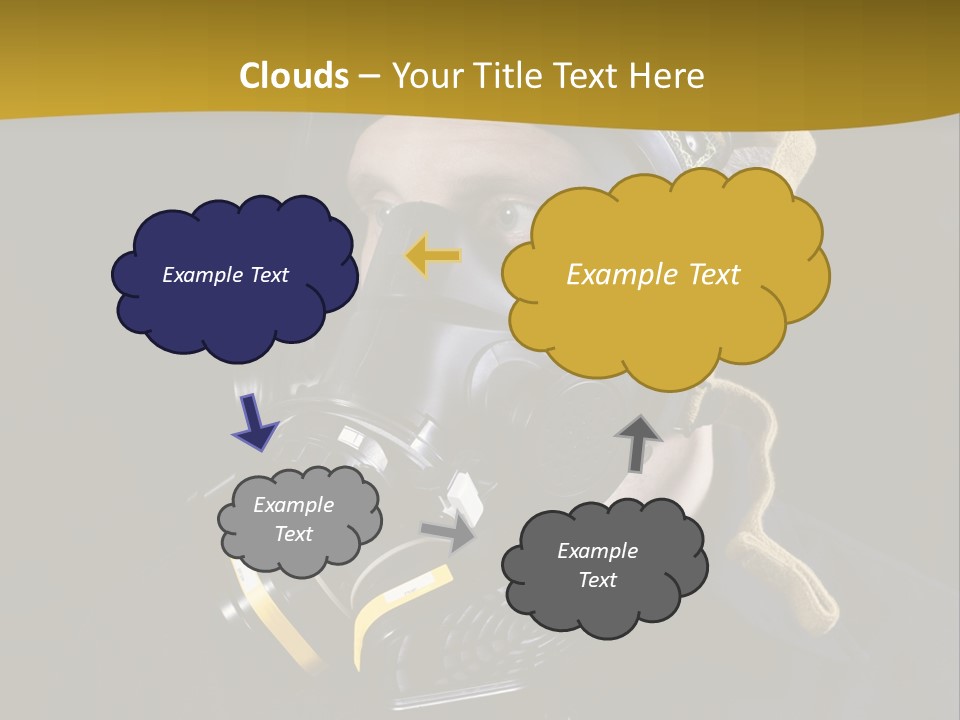 Clouds – Your Title Text Here

Example Text

Example Text

Example Text

Example Text